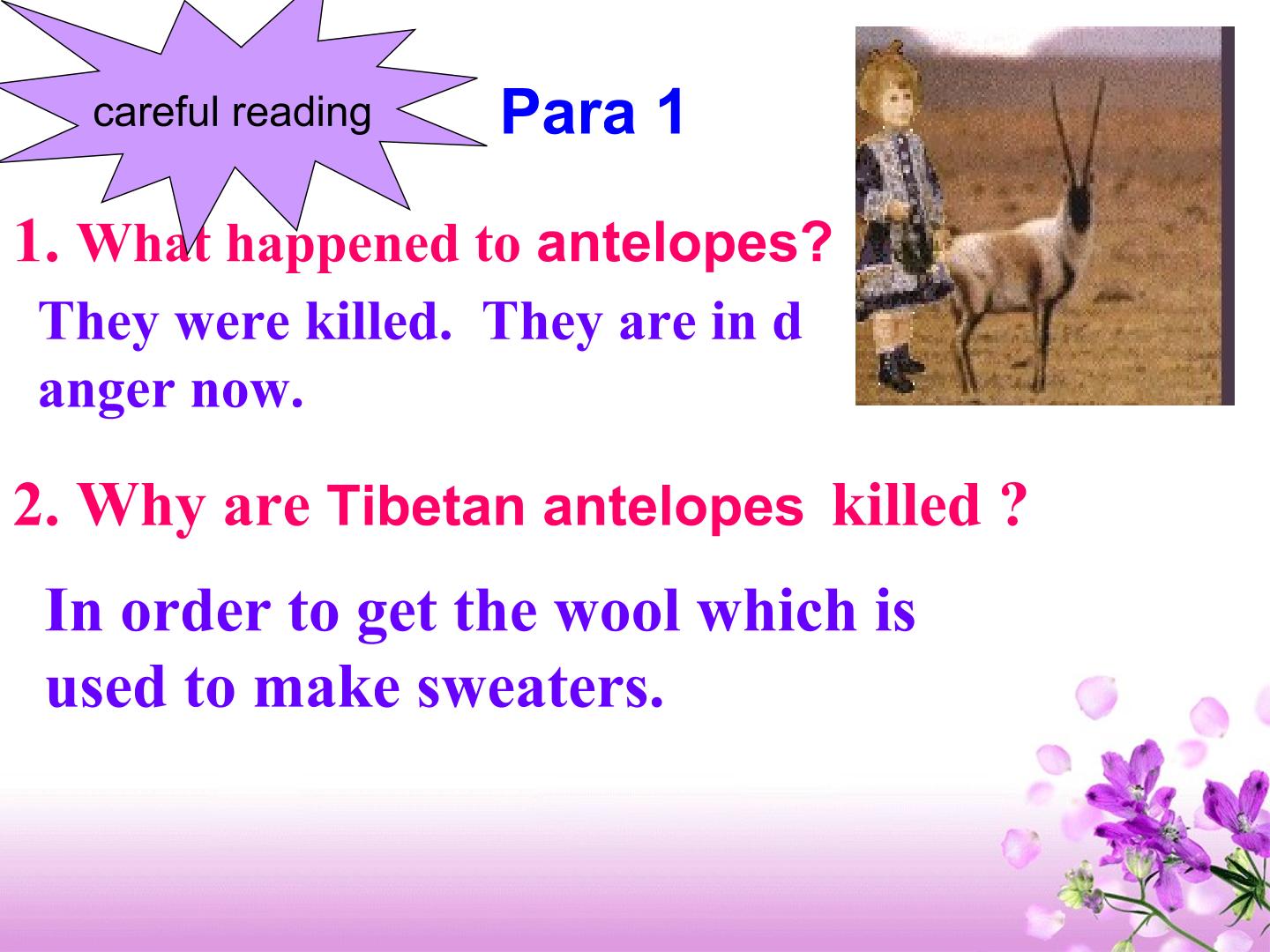 careful reading

Para 1

1. What happened to antelopes?

They were killed. They are in d anger now.

2. Why are Tibetan antelopes killed ?

In order to get the wool which is used to make sweaters.